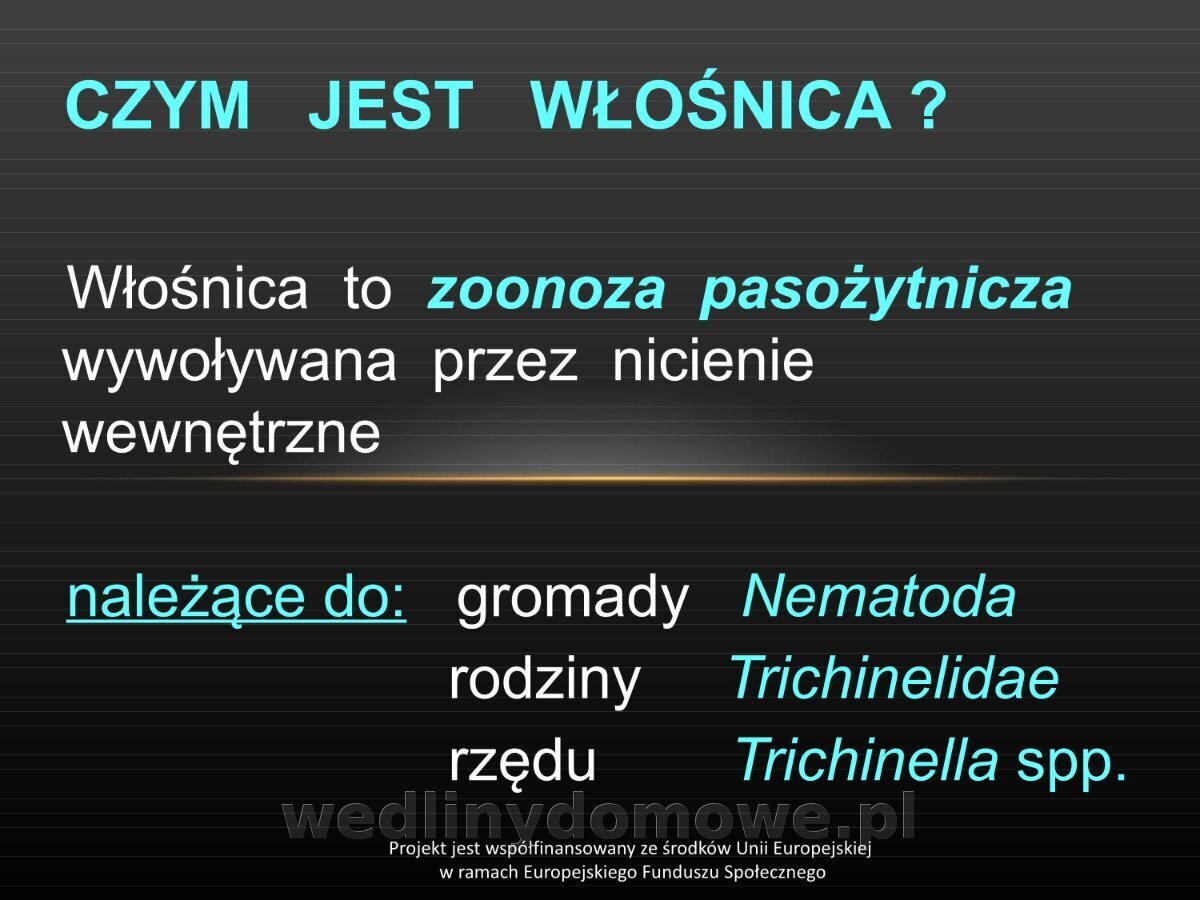 CZYM JEST WŁOŚNICA ?

Włośnica to zoonoza pasożytnicza wywoływana przez nicienie wewnętrzne

należące do: gromady Nematoda
rodziny Trichinelidae
rzędu Trichinella spp.

wedlinydomowe.pl

Projekt jest współfinansowany ze środków Unii Europejskiej w ramach Europejskiego Funduszu Społecznego